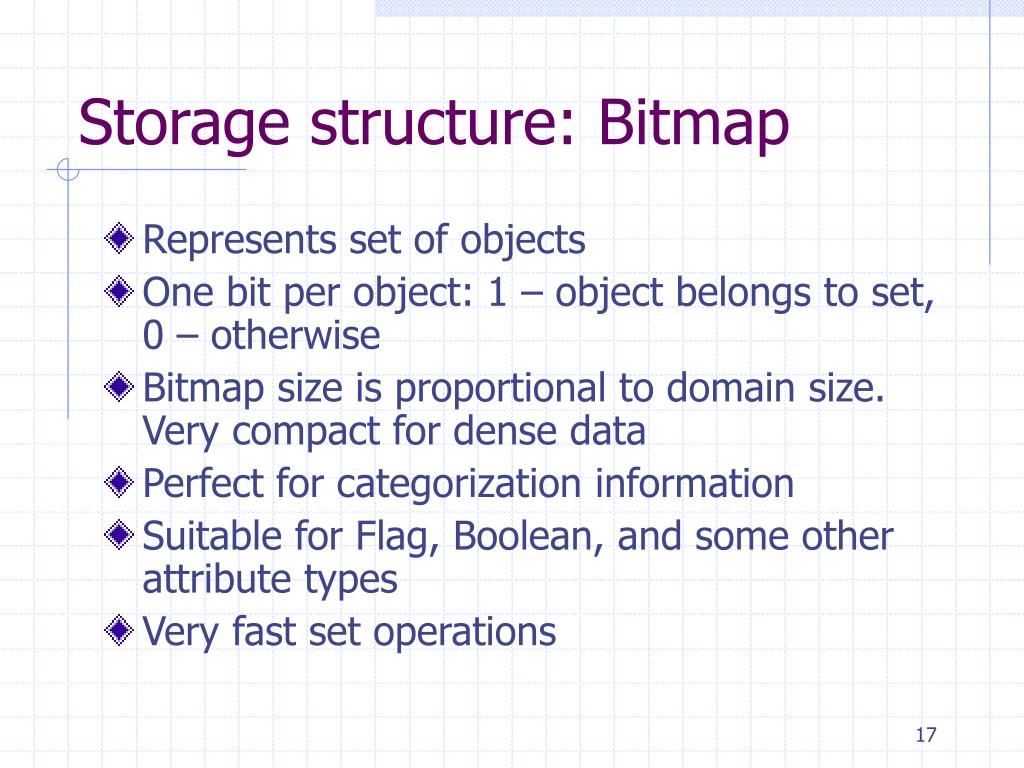 Storage structure: Bitmap

Represents set of objects

One bit per object: 1 – object belongs to set, 0 – otherwise

Bitmap size is proportional to domain size. Very compact for dense data

Perfect for categorization information

Suitable for Flag, Boolean, and some other attribute types

Very fast set operations

17